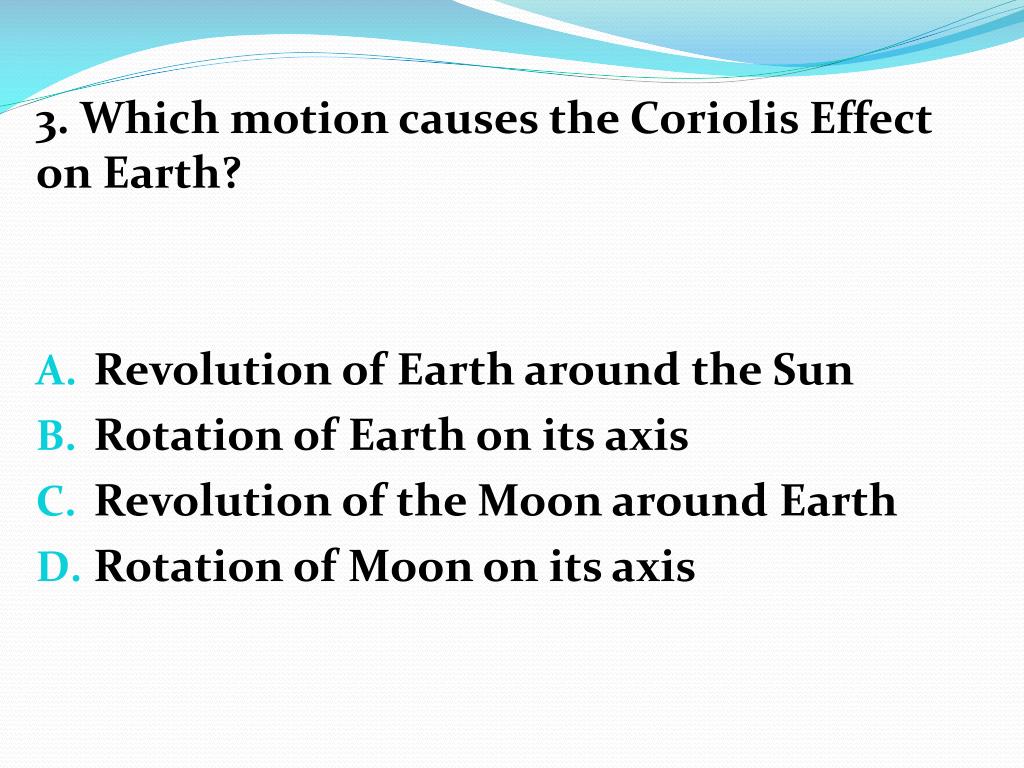 3. Which motion causes the Coriolis Effect on Earth?

A. Revolution of Earth around the Sun
B. Rotation of Earth on its axis
C. Revolution of the Moon around Earth
D. Rotation of Moon on its axis